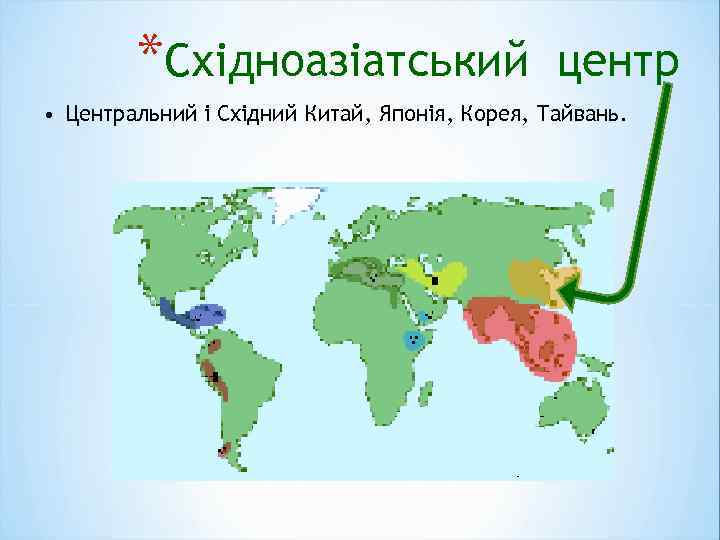 *Східноазіатський центр

• Центральний і Східний Китай, Японія, Корея, Тайвань.